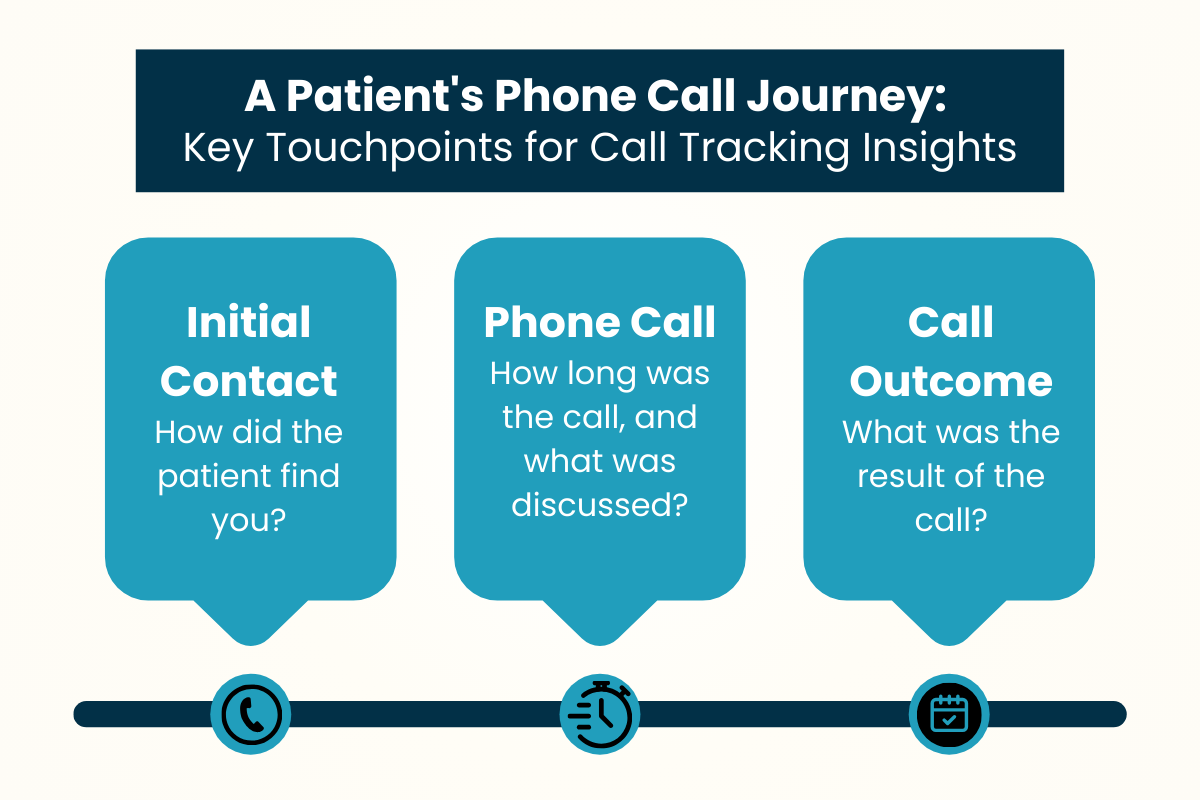 A Patient's Phone Call Journey:
Key Touchpoints for Call Tracking Insights

Initial Contact
How did the patient find you?

Phone Call
How long was the call, and what was discussed?

Call Outcome
What was the result of the call?